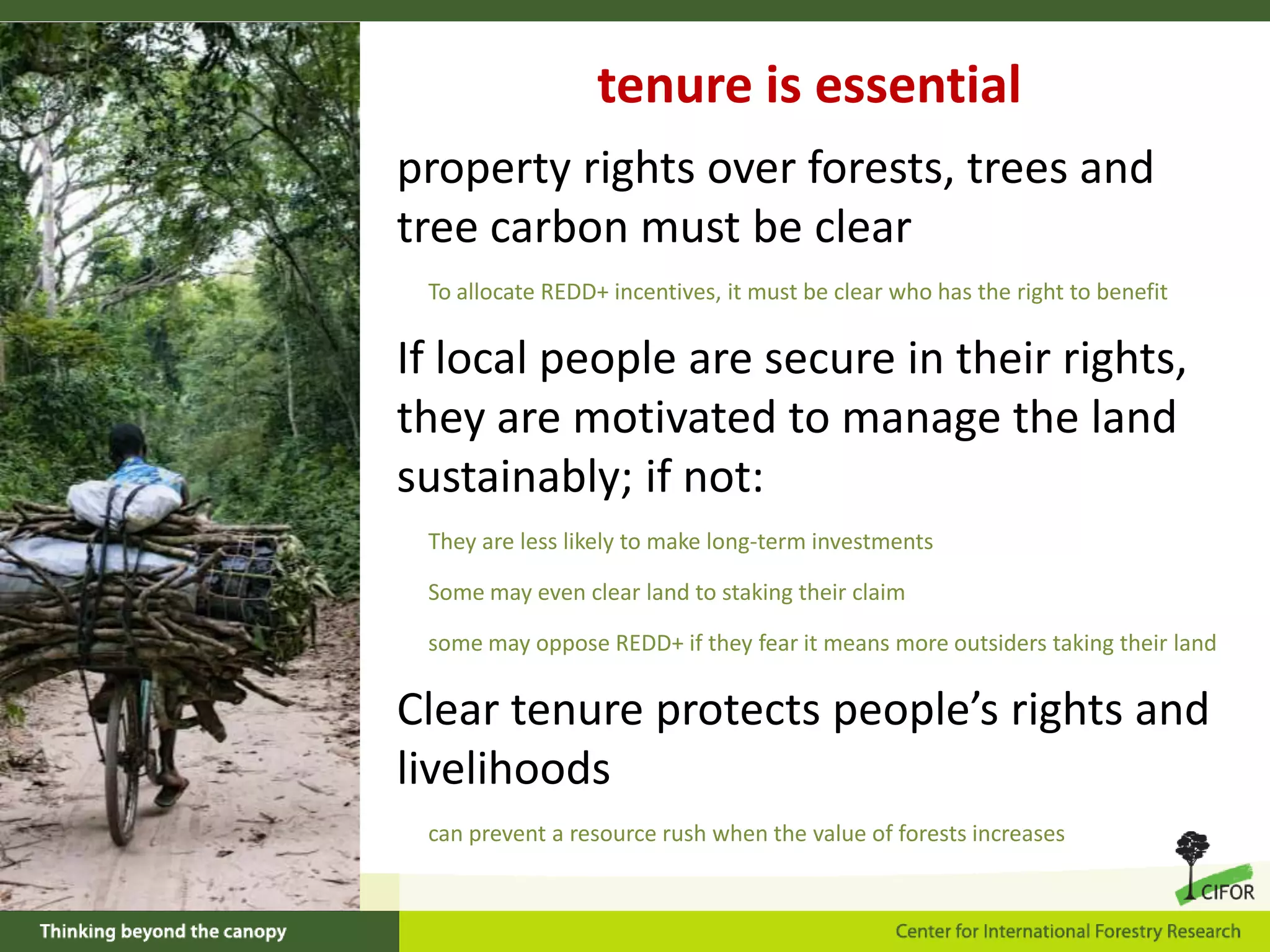 tenure is essential

property rights over forests, trees and tree carbon must be clear

To allocate REDD+ incentives, it must be clear who has the right to benefit

If local people are secure in their rights, they are motivated to manage the land sustainably; if not:

They are less likely to make long-term investments

Some may even clear land to staking their claim

some may oppose REDD+ if they fear it means more outsiders taking their land

Clear tenure protects people's rights and livelihoods

can prevent a resource rush when the value of forests increases

CIFOR

Thinking beyond the canopy

Center for International Forestry Research